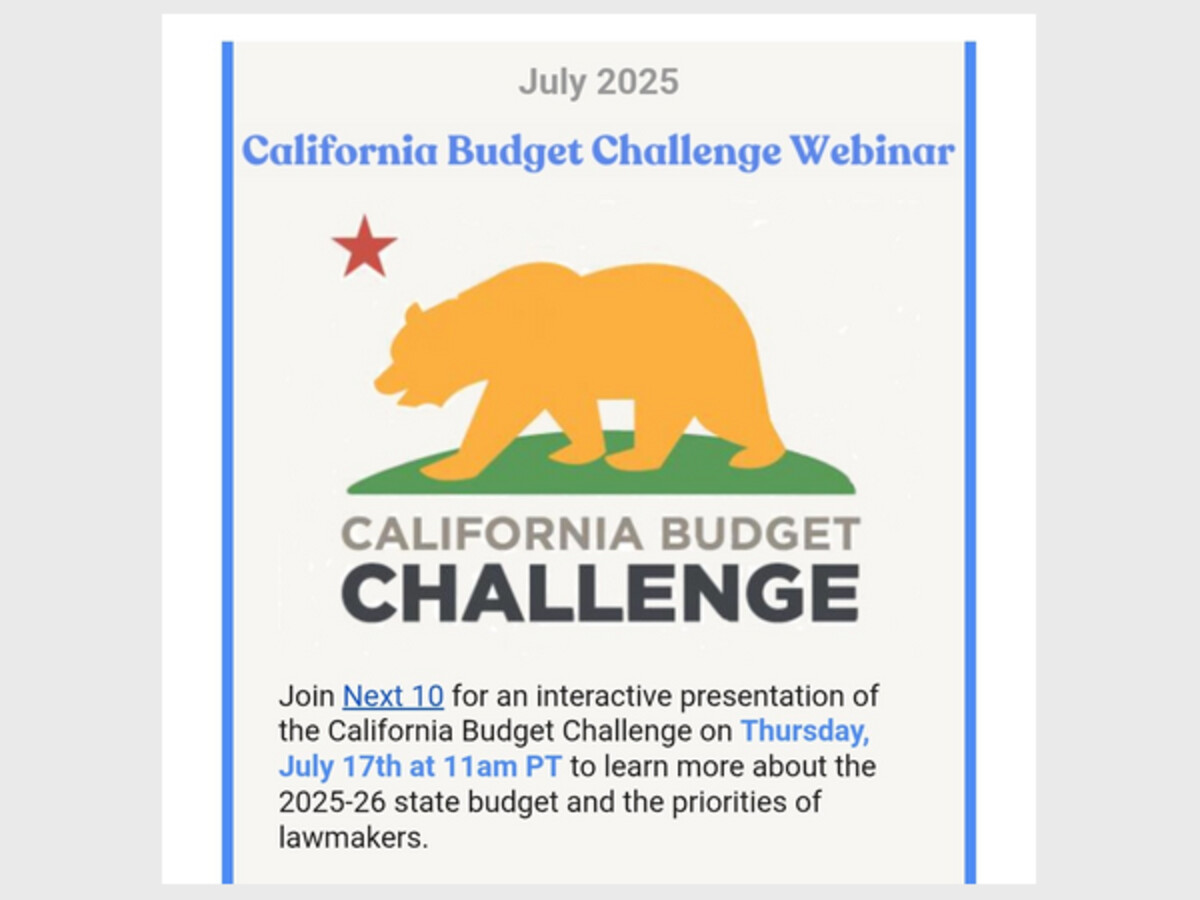 July 2025

California Budget Challenge Webinar

CALIFORNIA BUDGET
CHALLENGE

Join Next 10 for an interactive presentation of the California Budget Challenge on Thursday, July 17th at 11am PT to learn more about the 2025-26 state budget and the priorities of lawmakers.